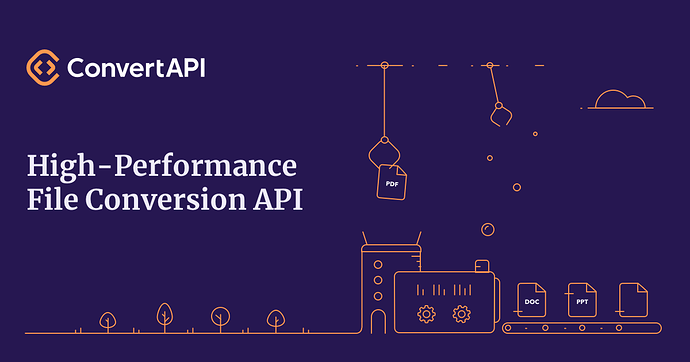 ConvertAPI

High-Performance File Conversion API

PDF

DOC

PPT